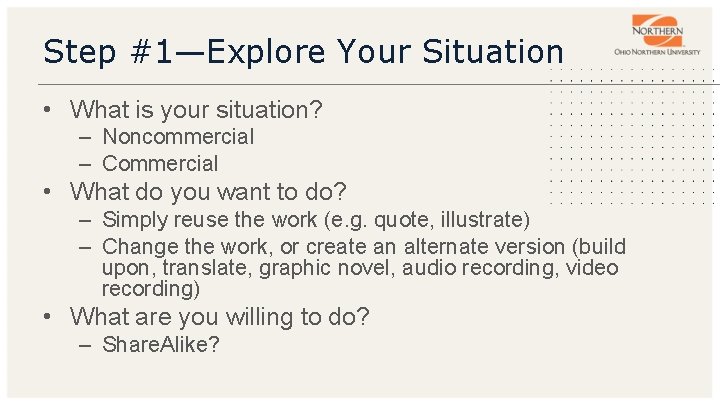 Step #1—Explore Your Situation

NORTHERN
OHIO NORTHERN UNIVERSITY

• What is your situation?
– Noncommercial
– Commercial
• What do you want to do?
– Simply reuse the work (e.g. quote, illustrate)
– Change the work, or create an alternate version (build upon, translate, graphic novel, audio recording, video recording)
• What are you willing to do?
– ShareAlike?